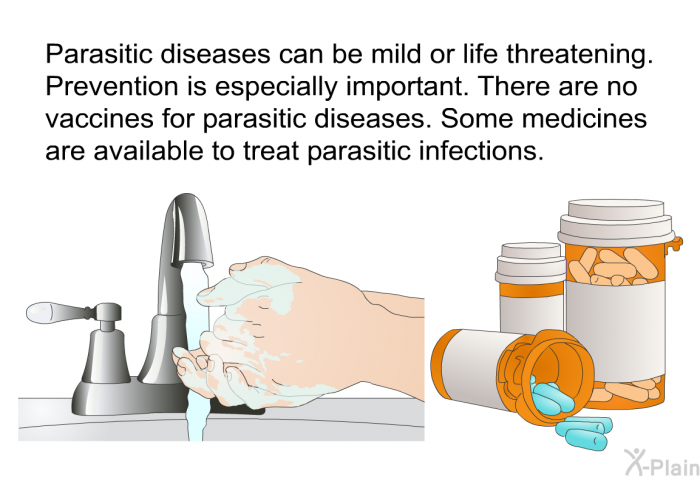 Parasitic diseases can be mild or life threatening. Prevention is especially important. There are no vaccines for parasitic diseases. Some medicines are available to treat parasitic infections.

X-Plain